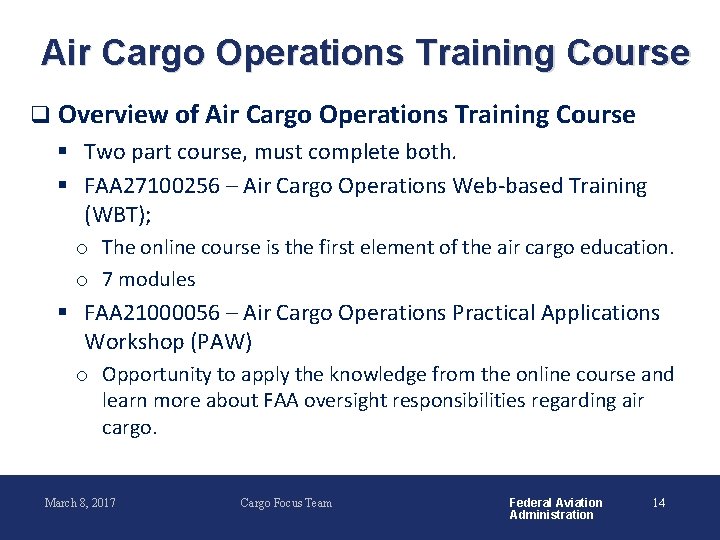 Air Cargo Operations Training Course

❑ Overview of Air Cargo Operations Training Course

▪ Two part course, must complete both.

▪ FAA27100256 – Air Cargo Operations Web-based Training (WBT);

o The online course is the first element of the air cargo education.

o 7 modules

▪ FAA21000056 – Air Cargo Operations Practical Applications Workshop (PAW)

o Opportunity to apply the knowledge from the online course and learn more about FAA oversight responsibilities regarding air cargo.

March 8, 2017 Cargo Focus Team Federal Aviation Administration 14